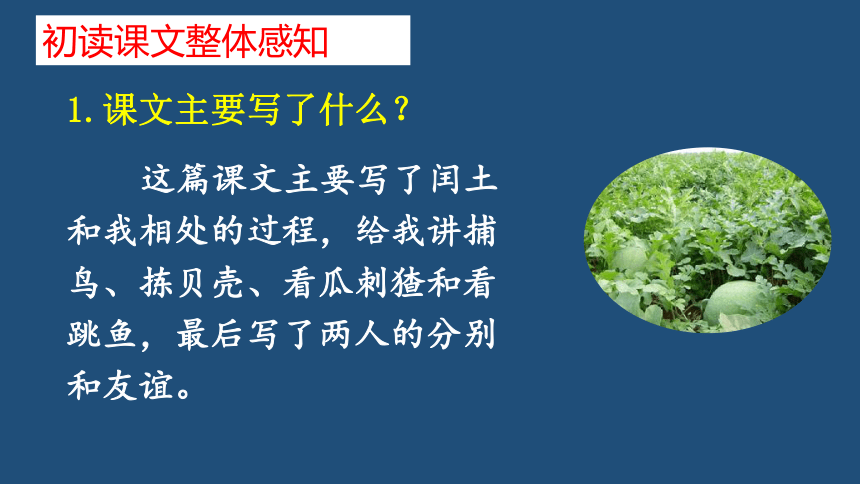 初读课文整体感知

1. 课文主要写了什么？

这篇课文主要写了闰土和我相处的过程，给我讲捕鸟、拣贝壳、看瓜刺猹和看跳鱼，最后写了两人的分别和友谊。